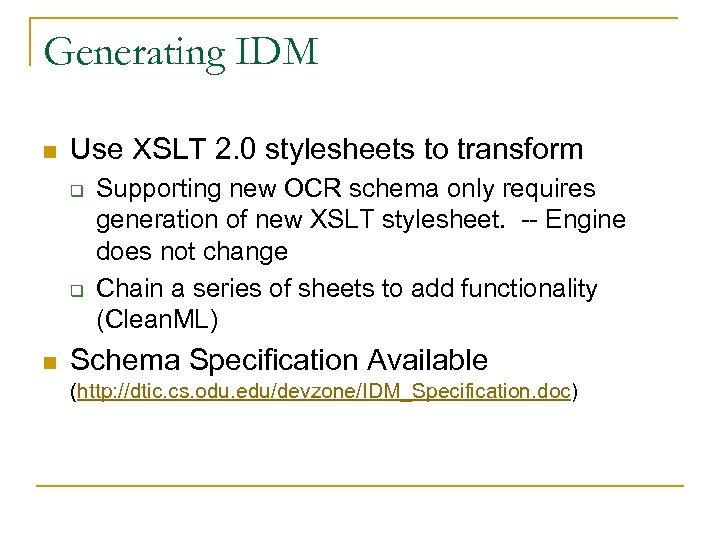 Generating IDM

Use XSLT 2.0 stylesheets to transform

Supporting new OCR schema only requires generation of new XSLT stylesheet. -- Engine does not change

Chain a series of sheets to add functionality (CleanML)

Schema Specification Available (http://dtic.cs.odu.edu/devzone/IDM_Specification.doc)